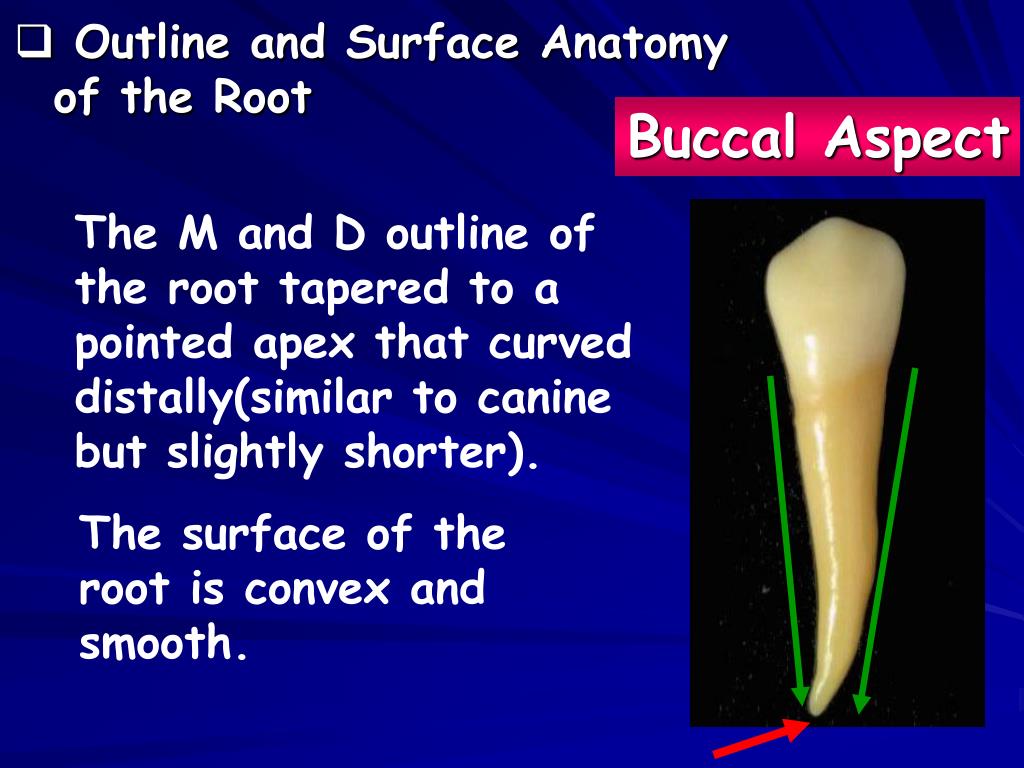 ❑ Outline and Surface Anatomy of the Root

Buccal Aspect

The M and D outline of the root tapered to a pointed apex that curved distally(similar to canine but slightly shorter).

The surface of the root is convex and smooth.